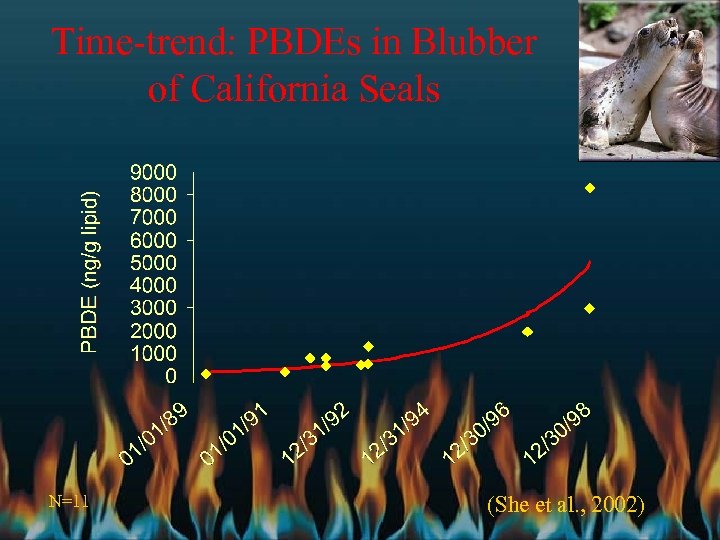 Time-trend: PBDEs in Blubber of California Seals

PBDE (ng/g lipid)

9000
8000
7000
6000
5000
4000
3000
2000
1000
0

01/01/89
01/01/91
12/31/92
12/31/94
12/30/96
12/30/98

N=11

(She et al., 2002)